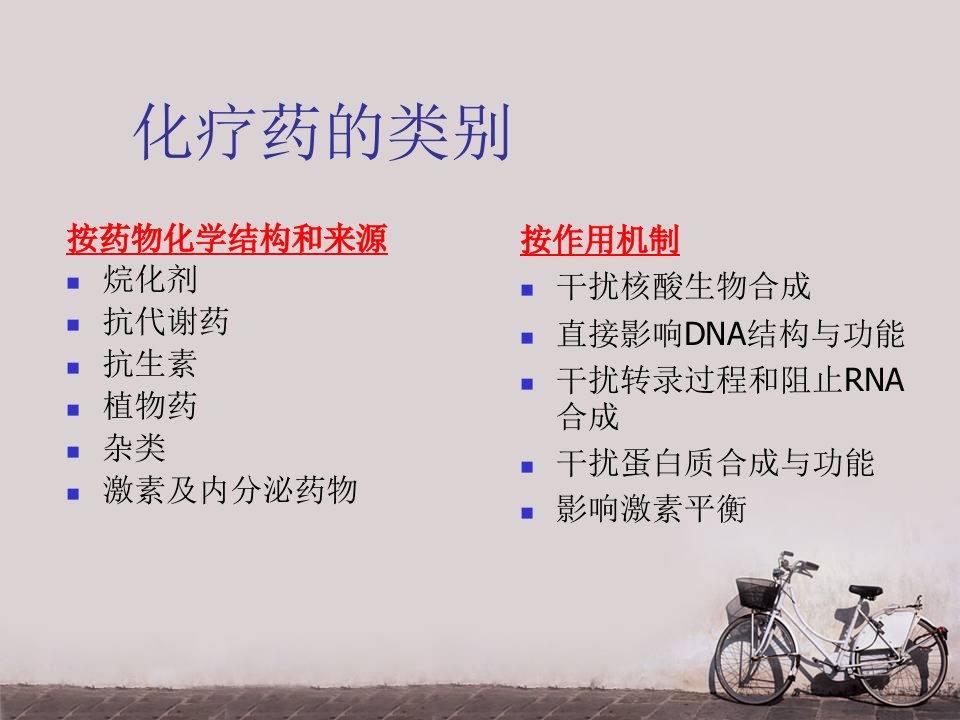 化疗药的类别

按药物化学结构和来源
- 烷化剂
- 抗代谢药
- 抗生素
- 植物药
- 杂类
- 激素及内分泌药物

按作用机制
- 干扰核酸生物合成
- 直接影响DNA结构与功能
- 干扰转录过程和阻止RNA合成
- 干扰蛋白质合成与功能
- 影响激素平衡